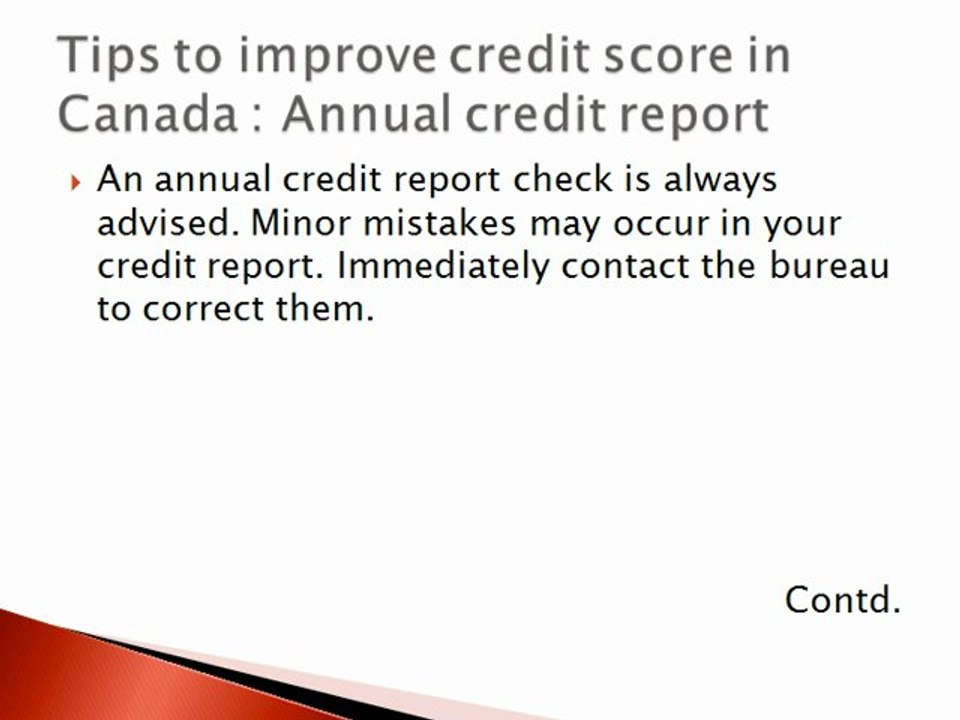 Tips to improve credit score in Canada : Annual credit report

An annual credit report check is always advised. Minor mistakes may occur in your credit report. Immediately contact the bureau to correct them.

Contd.